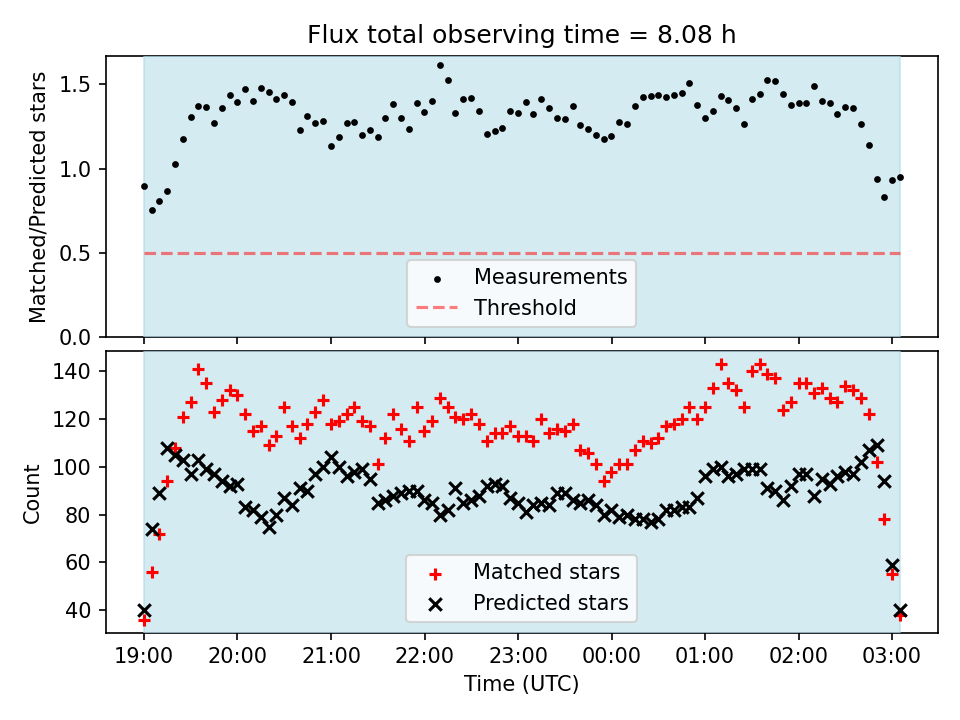 Flux total observing time = 8.08 h

Matched/Predicted stars

1.5
1.0
0.5
0.0

Measurements
Threshold

Count

140
120
100
80
60
40

Matched stars
Predicted stars

19:00 20:00 21:00 22:00 23:00 00:00 01:00 02:00 03:00

Time (UTC)